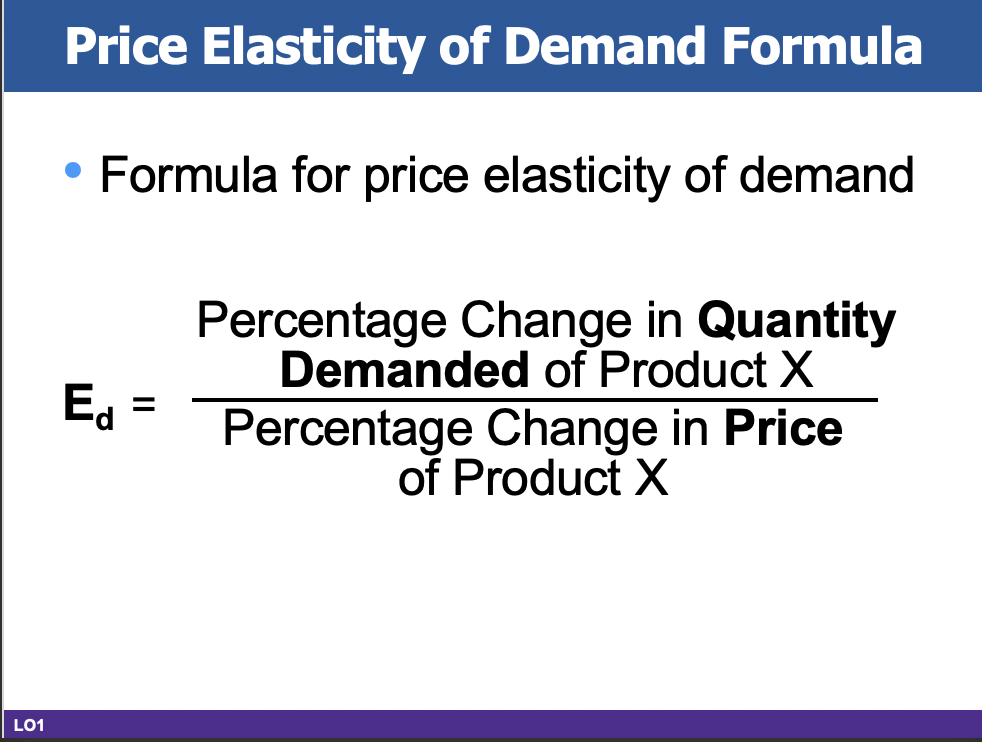 Price Elasticity of Demand Formula

• Formula for price elasticity of demand

$E_d = \frac{\text{Percentage Change in Quantity Demanded of Product X}}{\text{Percentage Change in Price of Product X}}$

LO1